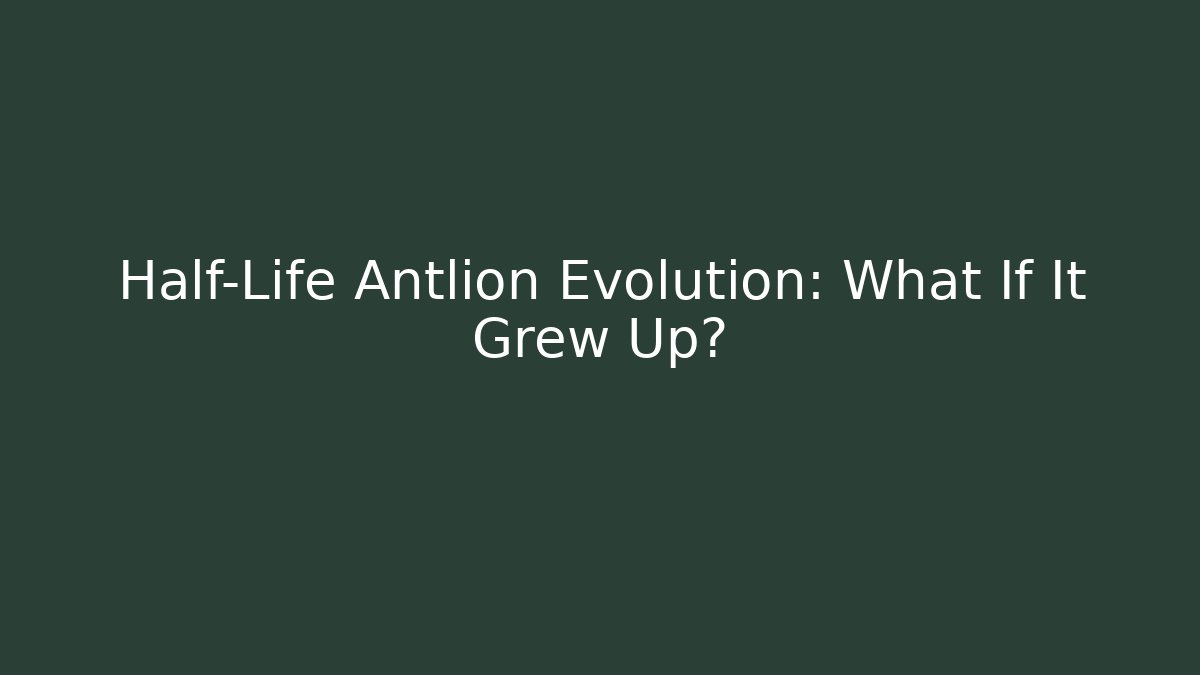 Half-Life Antlion Evolution: What If It Grew Up?